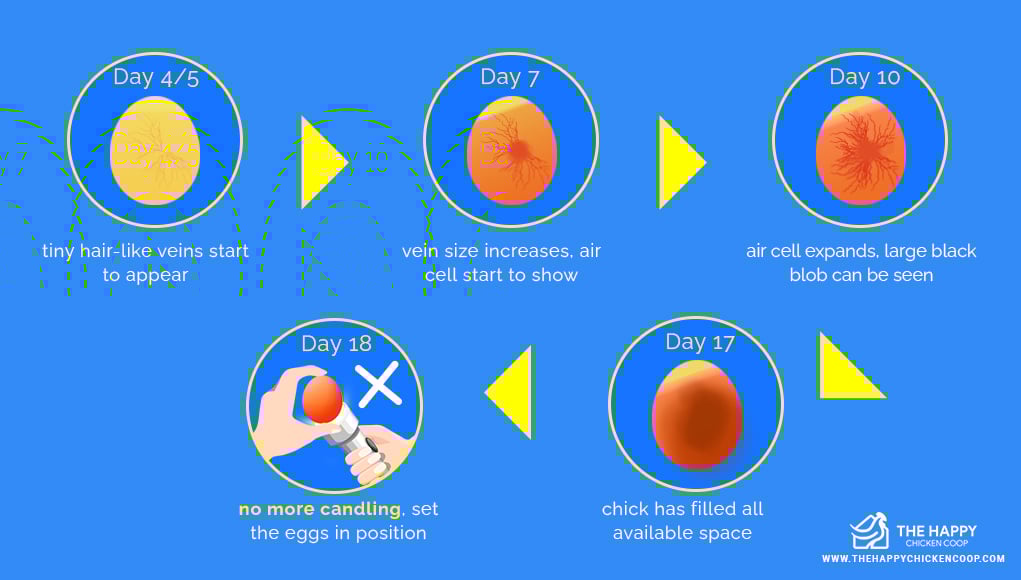 Day 4/5

tiny hair-like veins start to appear

Day 7

vein size increases, air cell start to show

Day 10

air cell expands, large black blob can be seen

Day 17

chick has filled all available space

Day 18

no more candling, set the eggs in position

THE HAPPY CHICKEN COOP
WWW.THEHAPPYCHICKENCOOP.COM